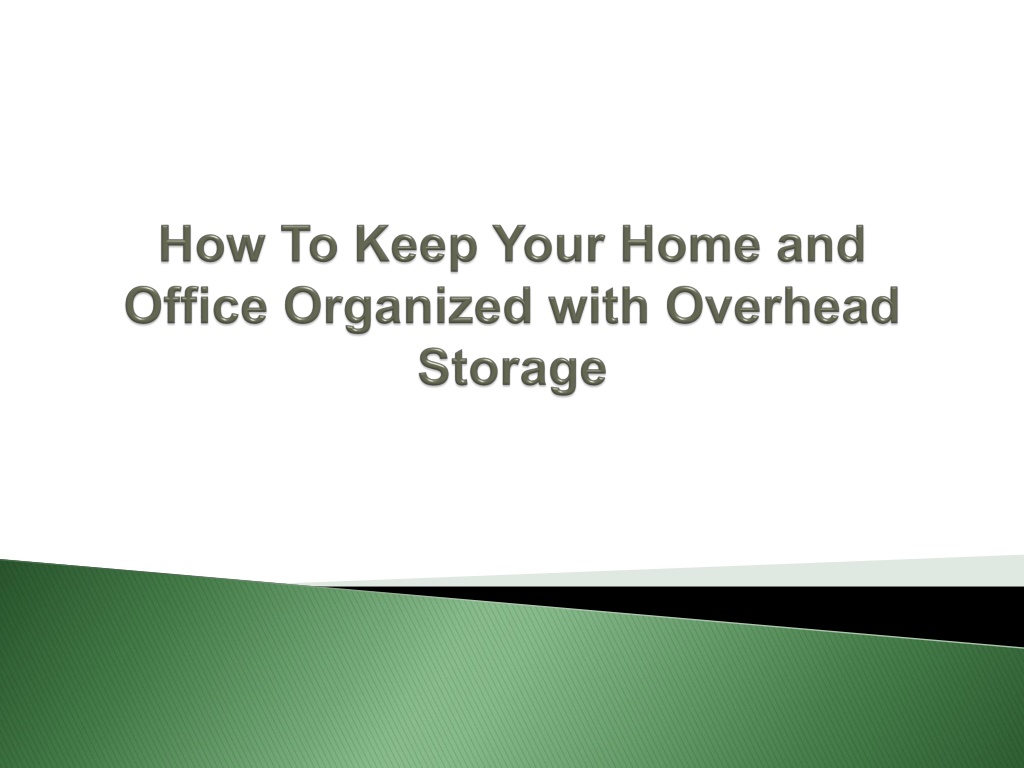 How To Keep Your Home and Office Organized with Overhead Storage